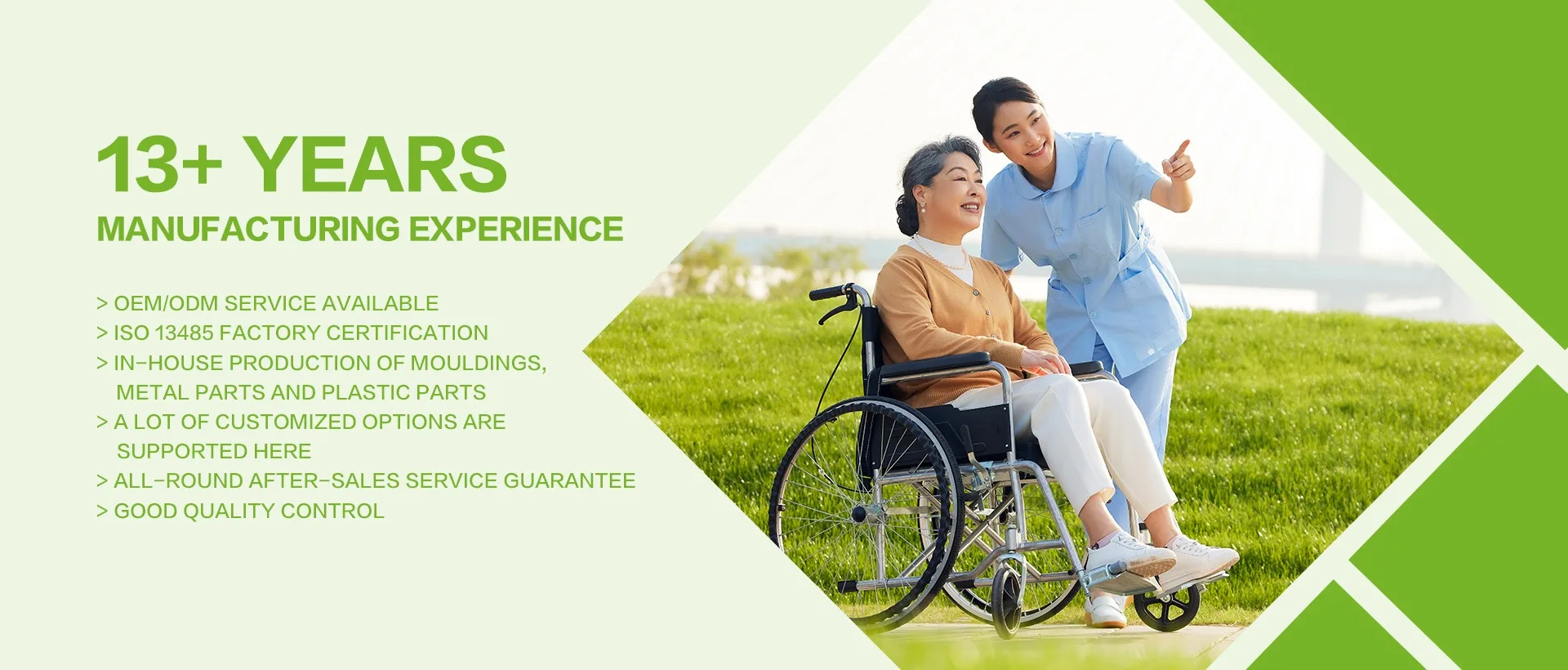 13+ YEARS
MANUFACTURING EXPERIENCE

> OEM/ODM SERVICE AVAILABLE
> ISO 13485 FACTORY CERTIFICATION
> IN-HOUSE PRODUCTION OF MOULDINGS, METAL PARTS AND PLASTIC PARTS
> A LOT OF CUSTOMIZED OPTIONS ARE SUPPORTED HERE
> ALL-ROUND AFTER-SALES SERVICE GUARANTEE
> GOOD QUALITY CONTROL